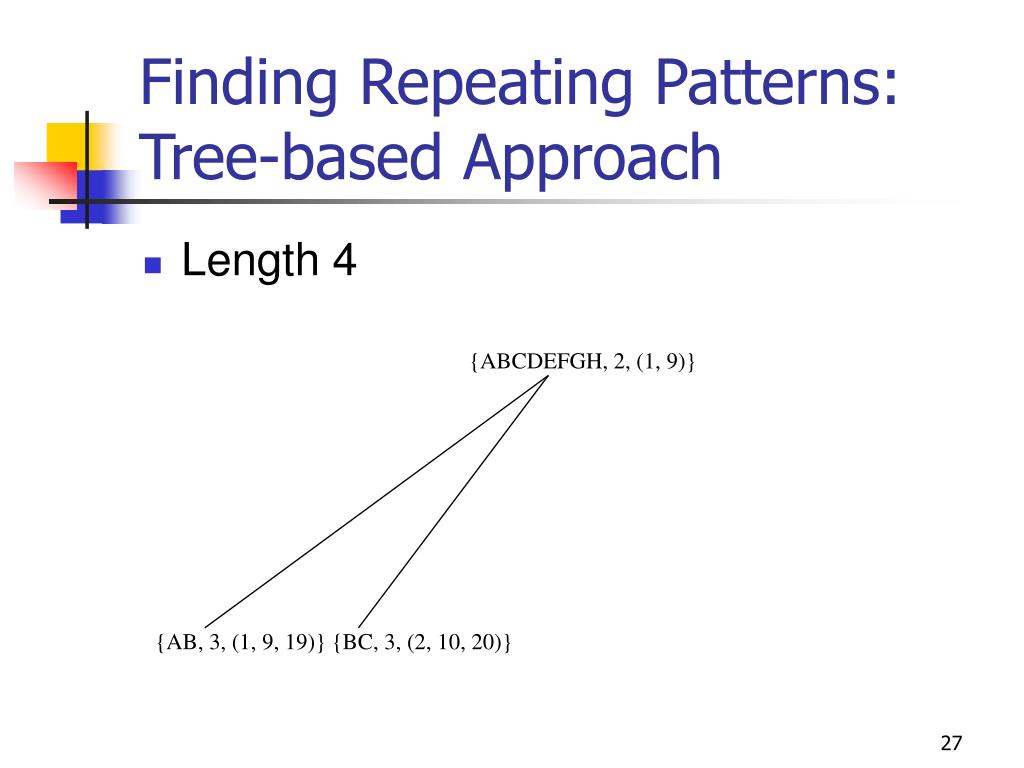 Finding Repeating Patterns: Tree-based Approach

Length 4

{ABCDEFGH, 2, (1, 9)}

{AB, 3, (1, 9, 19)} {BC, 3, (2, 10, 20)}

27